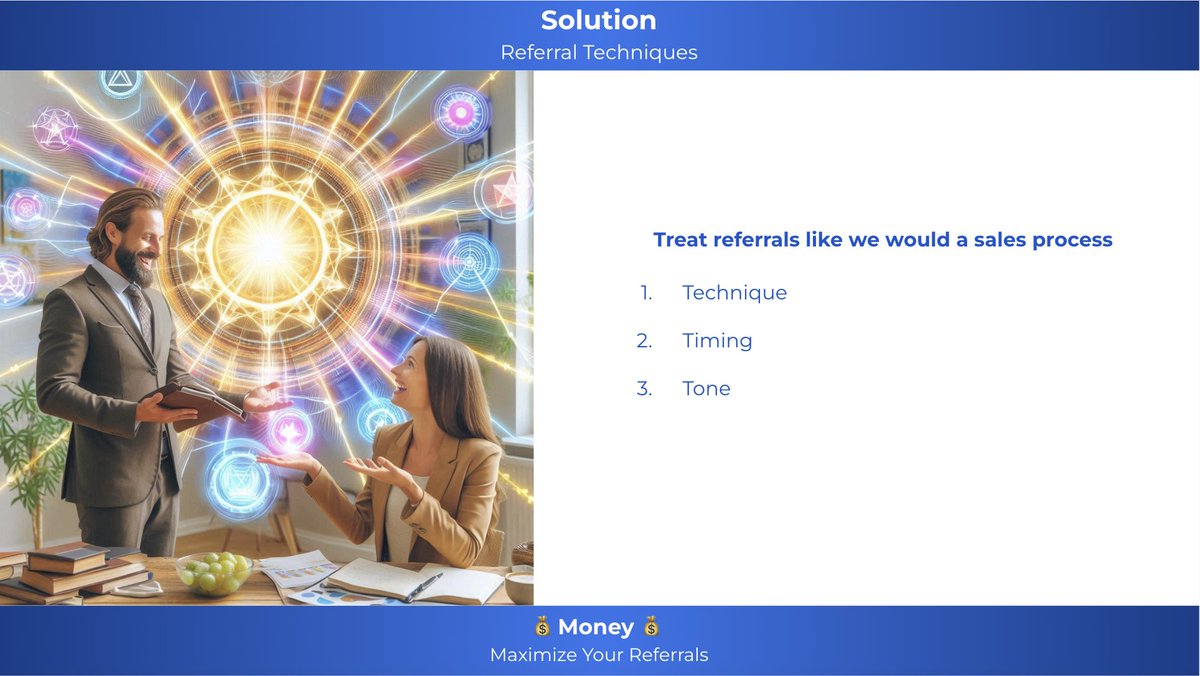 Solution
Referral Techniques

Treat referrals like we would a sales process

1. Technique
2. Timing
3. Tone

💰 Money 💰
Maximize Your Referrals